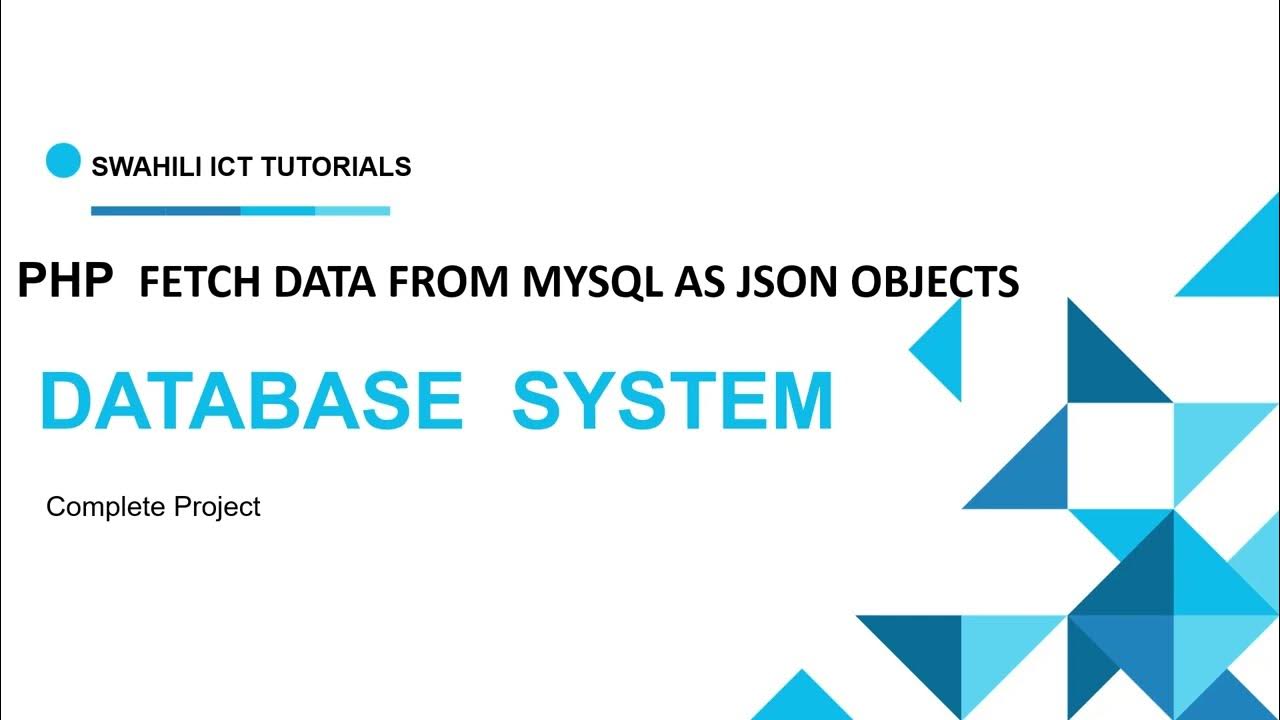 SWAHILI ICT TUTORIALS

PHP FETCH DATA FROM MYSQL AS JSON OBJECTS

DATABASE SYSTEM

Complete Project